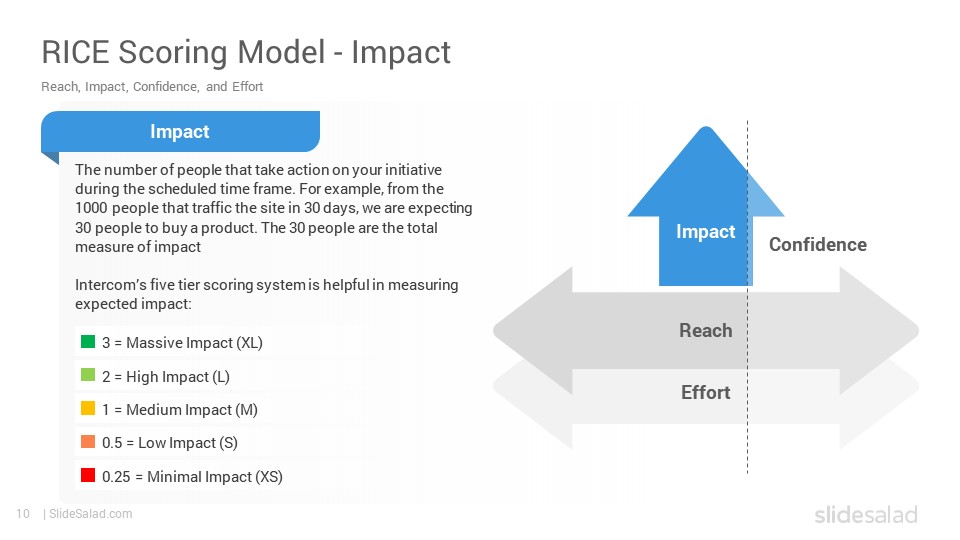 RICE Scoring Model - Impact

Reach, Impact, Confidence, and Effort

Impact

The number of people that take action on your initiative during the scheduled time frame. For example, from the 1000 people that traffic the site in 30 days, we are expecting 30 people to buy a product. The 30 people are the total measure of impact

Intercom's five tier scoring system is helpful in measuring expected impact:

3 = Massive Impact (XL)

2 = High Impact (L)

1 = Medium Impact (M)

0.5 = Low Impact (S)

0.25 = Minimal Impact (XS)

Impact

Confidence

Reach

Effort

10 | SlideSalad.com

slidesalad